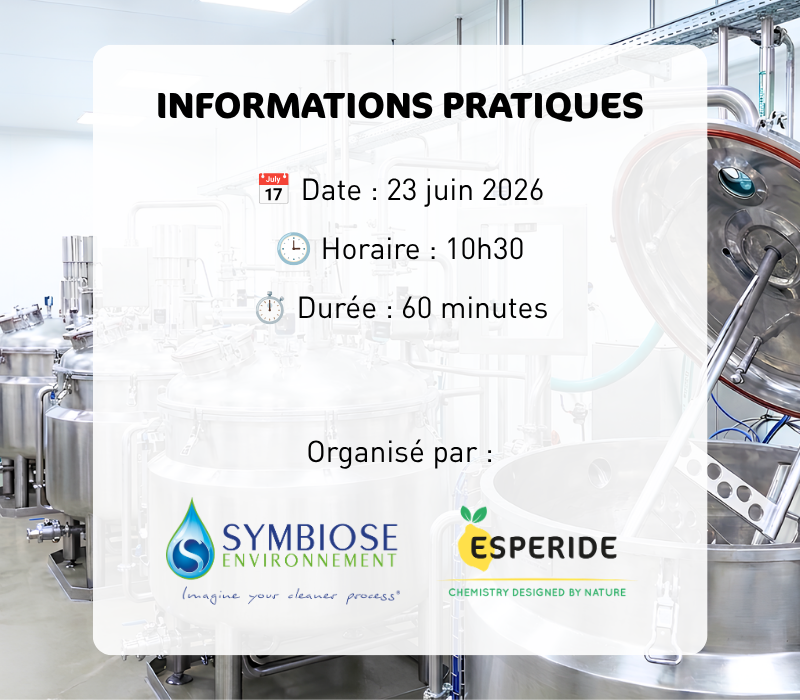 INFORMATIONS PRATIQUES

July 17 Date : 23 juin 2026

Horaire : 10h30

Durée : 60 minutes

Organisé par :

SYMBIOSE ENVIRONNEMENT
Imagine your cleaner process®

ESPERIDE
CHEMISTRY DESIGNED BY NATURE